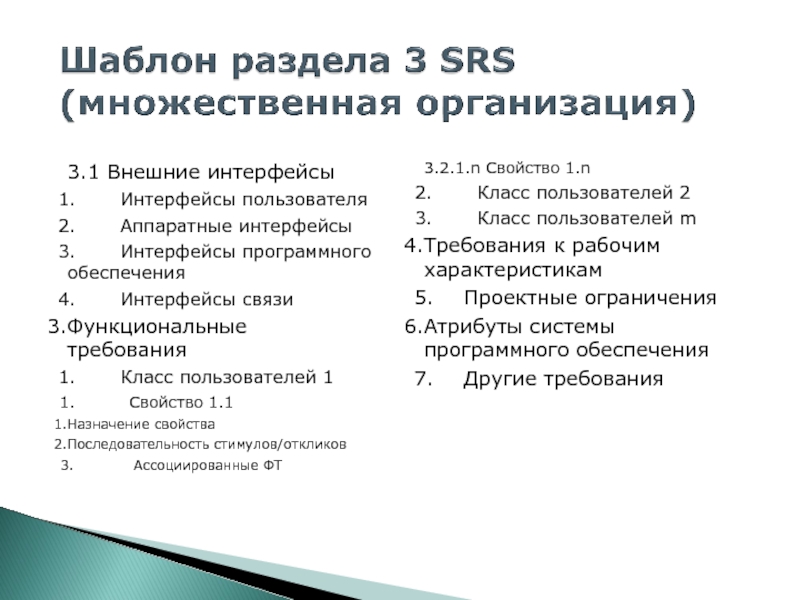 Шаблон раздела 3 SRS (множественная организация)

3.1 Внешние интерфейсы

1. Интерфейсы пользователя

2. Аппаратные интерфейсы

3. Интерфейсы программного обеспечения

4. Интерфейсы связи

3.Функциональные требования

1. Класс пользователей 1

1. Свойство 1.1

1.Назначение свойства

2.Последовательность стимулов/откликов

3. Ассоциированные ФТ

3.2.1.n Свойство 1.n

2. Класс пользователей 2

3. Класс пользователей m

4.Требования к рабочим характеристикам

5. Проектные ограничения

6.Атрибуты системы программного обеспечения

7. Другие требования